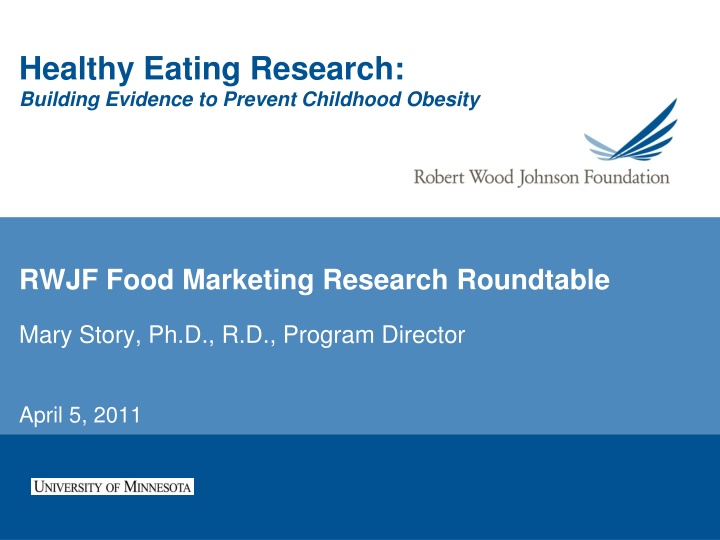 Healthy Eating Research:
Building Evidence to Prevent Childhood Obesity

Robert Wood Johnson Foundation

RWJF Food Marketing Research Roundtable

Mary Story, Ph.D., R.D., Program Director

April 5, 2011

UNIVERSITY OF MINNESOTA